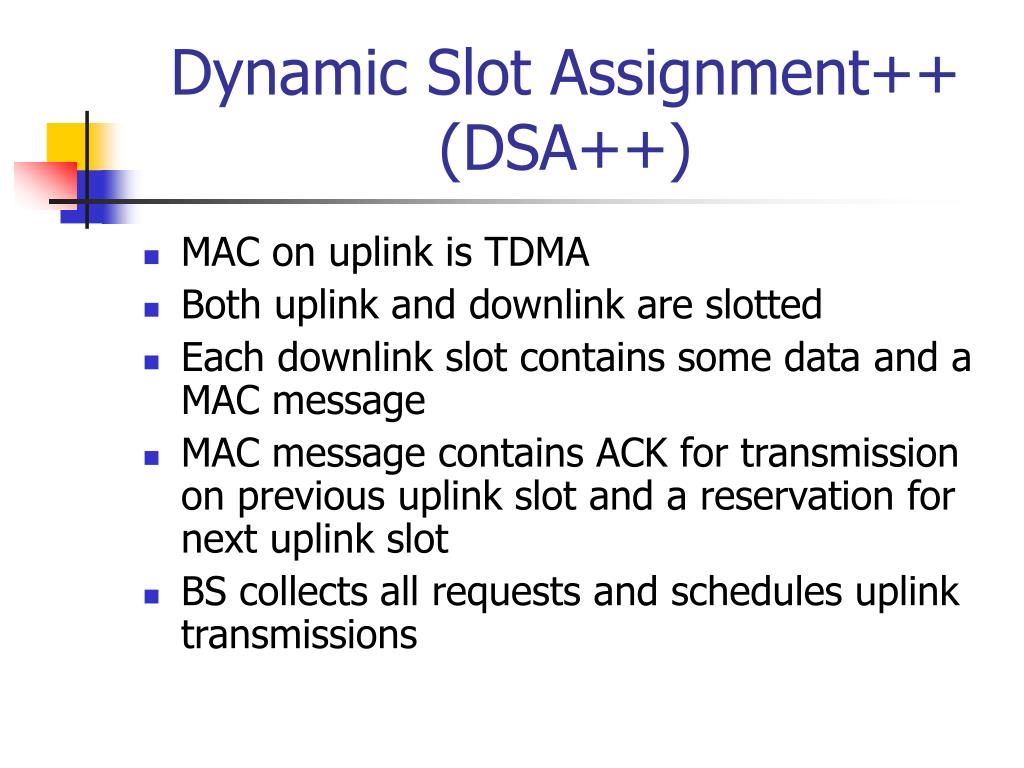 Dynamic Slot Assignment++ (DSA++)

- MAC on uplink is TDMA
- Both uplink and downlink are slotted
- Each downlink slot contains some data and a MAC message
- MAC message contains ACK for transmission on previous uplink slot and a reservation for next uplink slot
- BS collects all requests and schedules uplink transmissions